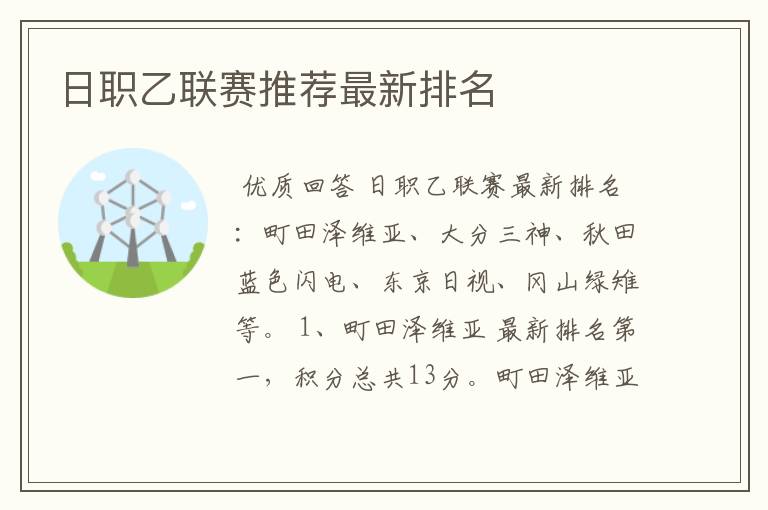 日职乙联赛推荐最新排名

优质回答 日职乙联赛最新排名：町田泽维亚、大分三神、秋田蓝色闪电、东京日视、冈山绿雉等。1、町田泽维亚 最新排名第一，积分总共13分。町田泽维亚